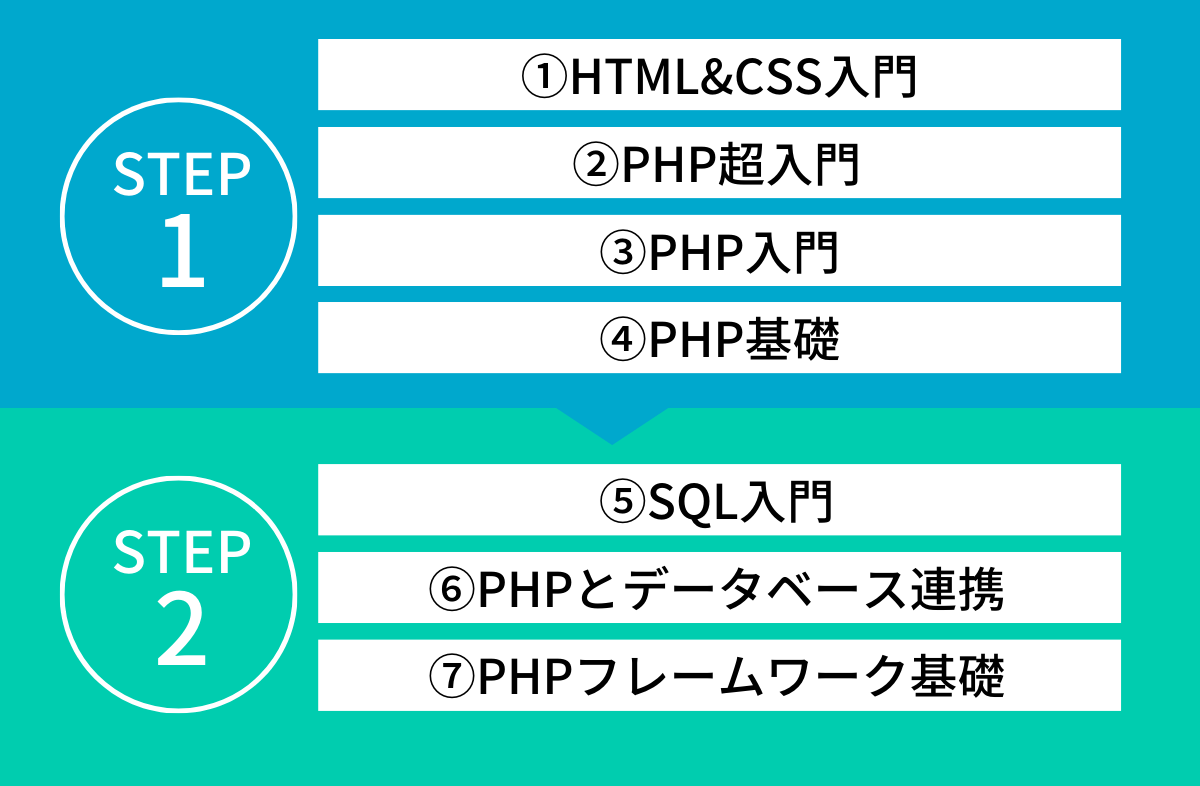 STEP
1

①HTML&CSS入門

②PHP超入門

③PHP入門

④PHP基礎

STEP
2

⑤SQL入門

⑥PHPとデータベース連携

⑦PHPフレームワーク基礎